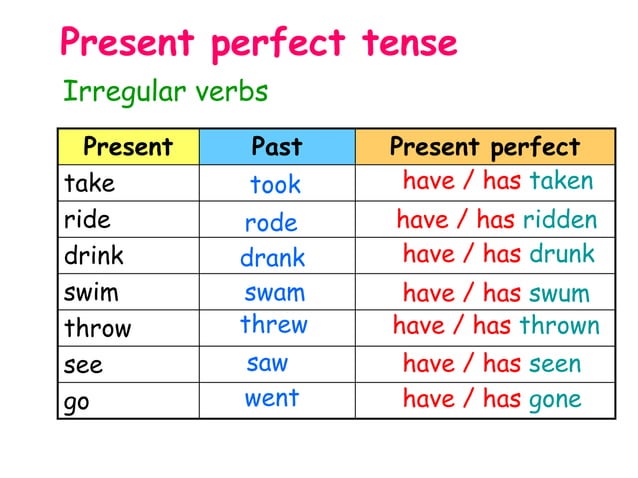 Present perfect tense

Irregular verbs

| Present | Past | Present perfect |
|---|---|---|
| take | took | have / has taken |
| ride | rode | have / has ridden |
| drink | drank | have / has drunk |
| swim | swam | have / has swum |
| throw | threw | have / has thrown |
| see | saw | have / has seen |
| go | went | have / has gone |